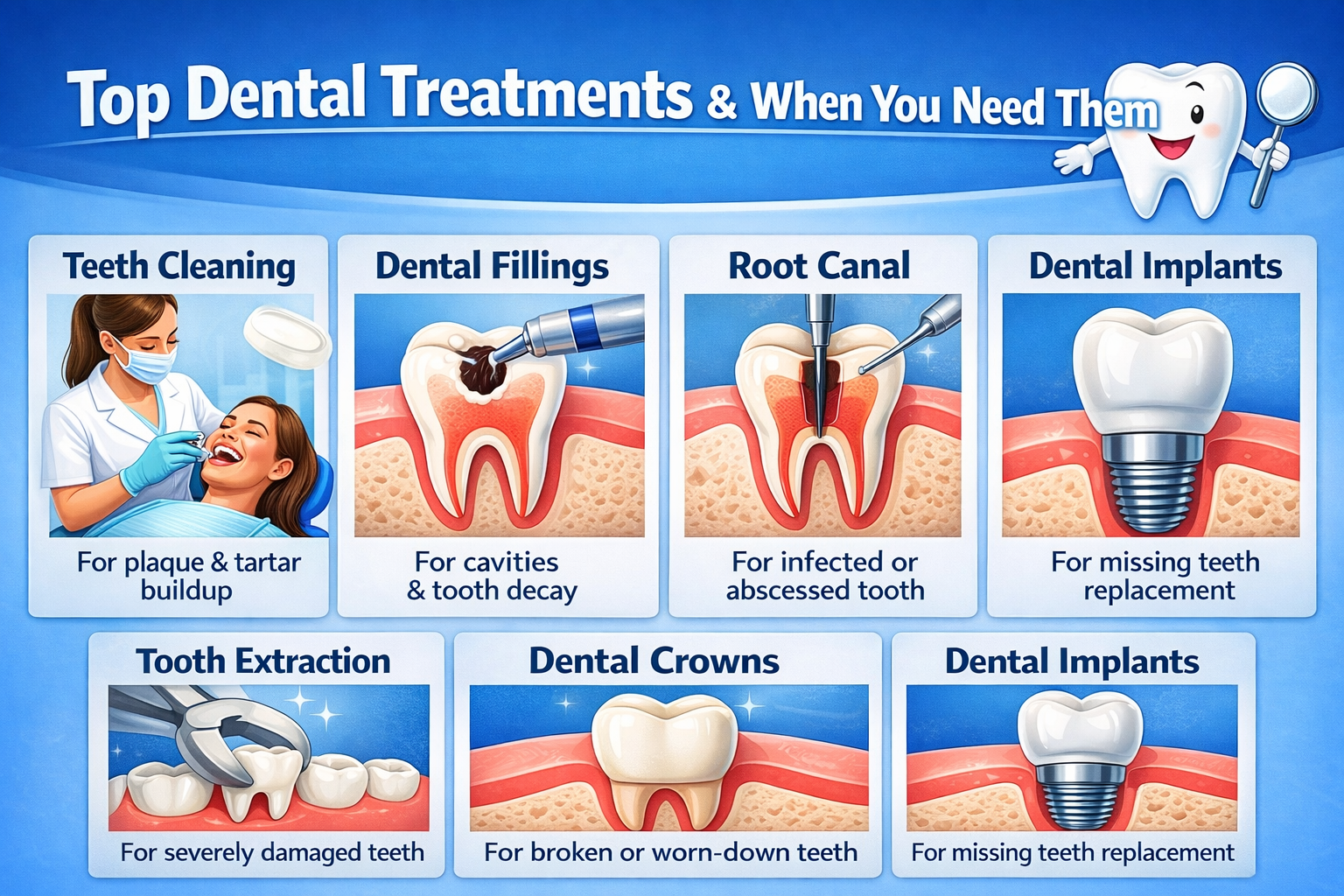 Top Dental Treatments & When You Need Them

Teeth Cleaning

For plaque & tartar buildup

Dental Fillings

For cavities & tooth decay

Root Canal

For infected or abscessed tooth

Dental Implants

For missing teeth replacement

Tooth Extraction

For severely damaged teeth

Dental Crowns

For broken or worn-down teeth

Dental Implants

For missing teeth replacement